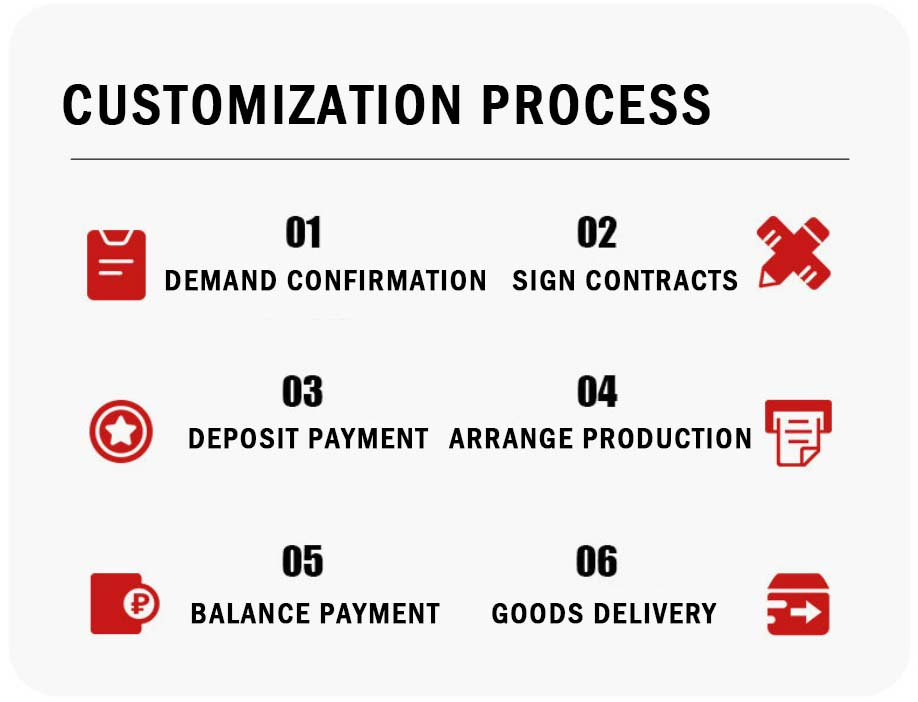 CUSTOMIZATION PROCESS

01
DEMAND CONFIRMATION

02
SIGN CONTRACTS

03
DEPOSIT PAYMENT

04
ARRANGE PRODUCTION

05
BALANCE PAYMENT

06
GOODS DELIVERY